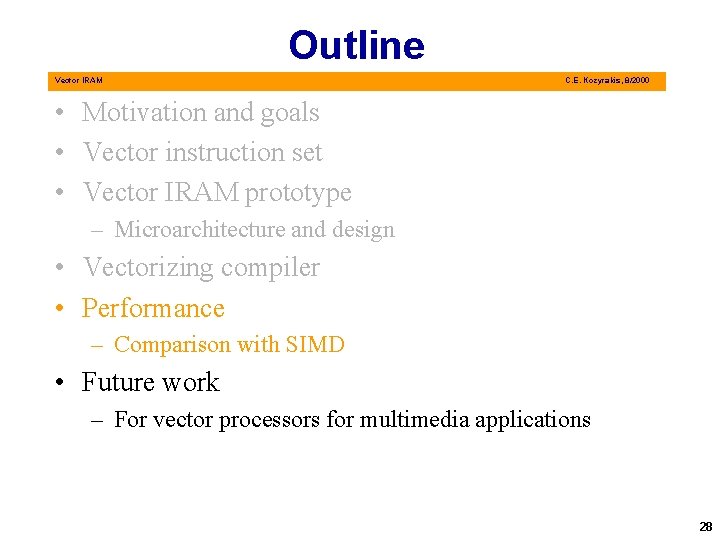 Outline

Vector IRAM

C.E. Kozyrakis, 8/2000

• Motivation and goals
• Vector instruction set
• Vector IRAM prototype
– Microarchitecture and design
• Vectorizing compiler
• Performance
– Comparison with SIMD
• Future work
– For vector processors for multimedia applications

28